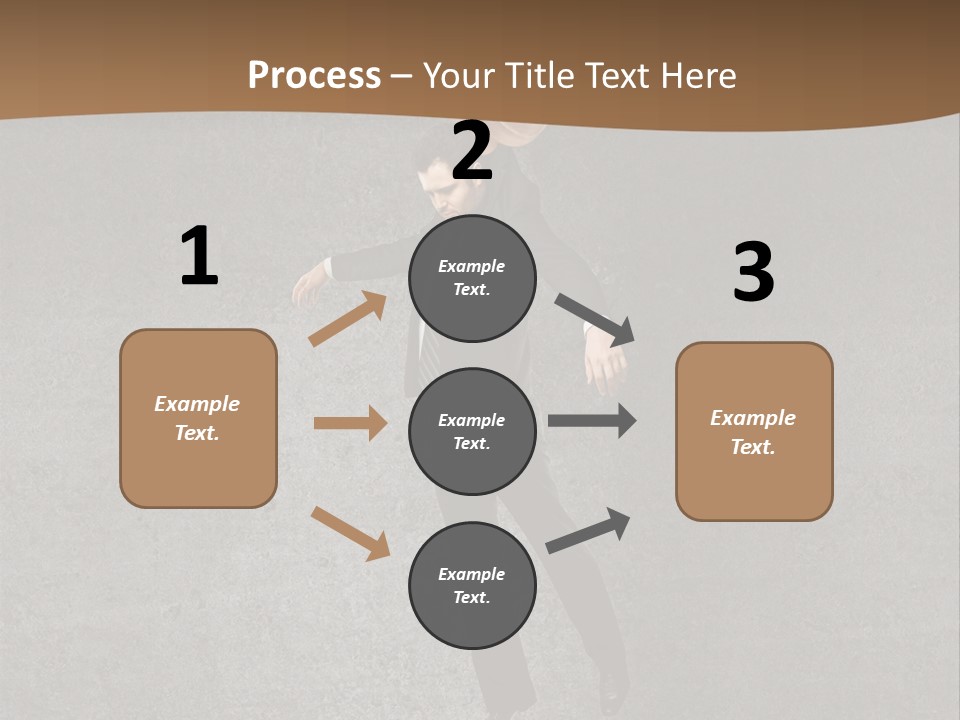 Process – Your Title Text Here

1

Example Text.

2

Example Text.

Example Text.

Example Text.

3

Example Text.